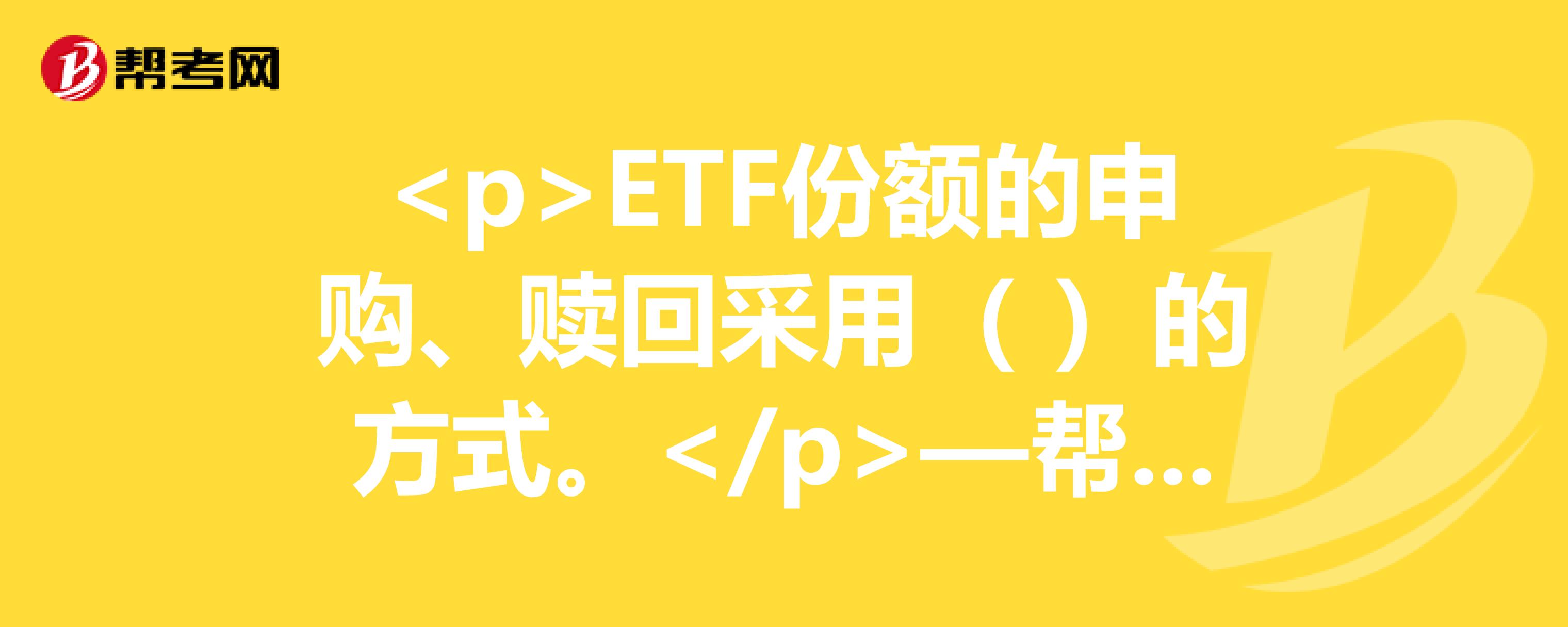 帮考网

<p>ETF份额的申购、赎回采用（ ）的方式。</p>—帮...